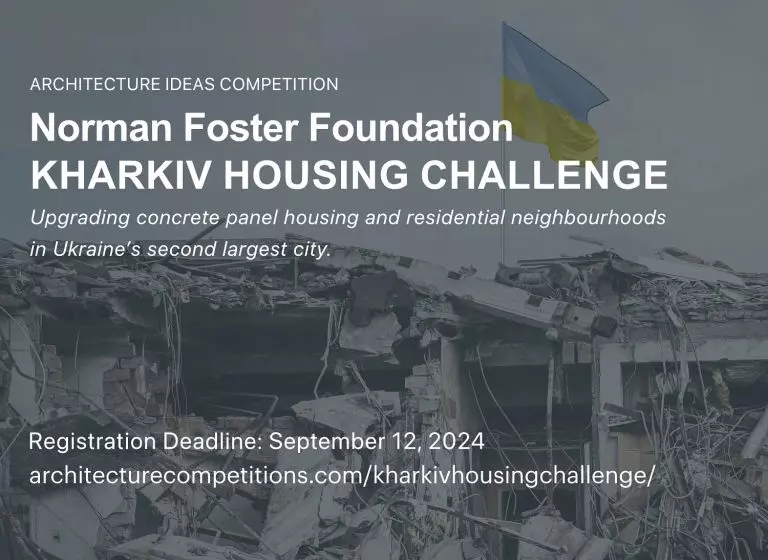 ARCHITECTURE IDEAS COMPETITION

Norman Foster Foundation
KHARKIV HOUSING CHALLENGE

Upgrading concrete panel housing and residential neighbourhoods in Ukraine's second largest city.

Registration Deadline: September 12, 2024
architecturecompetitions.com/kharkivhousingchallenge/